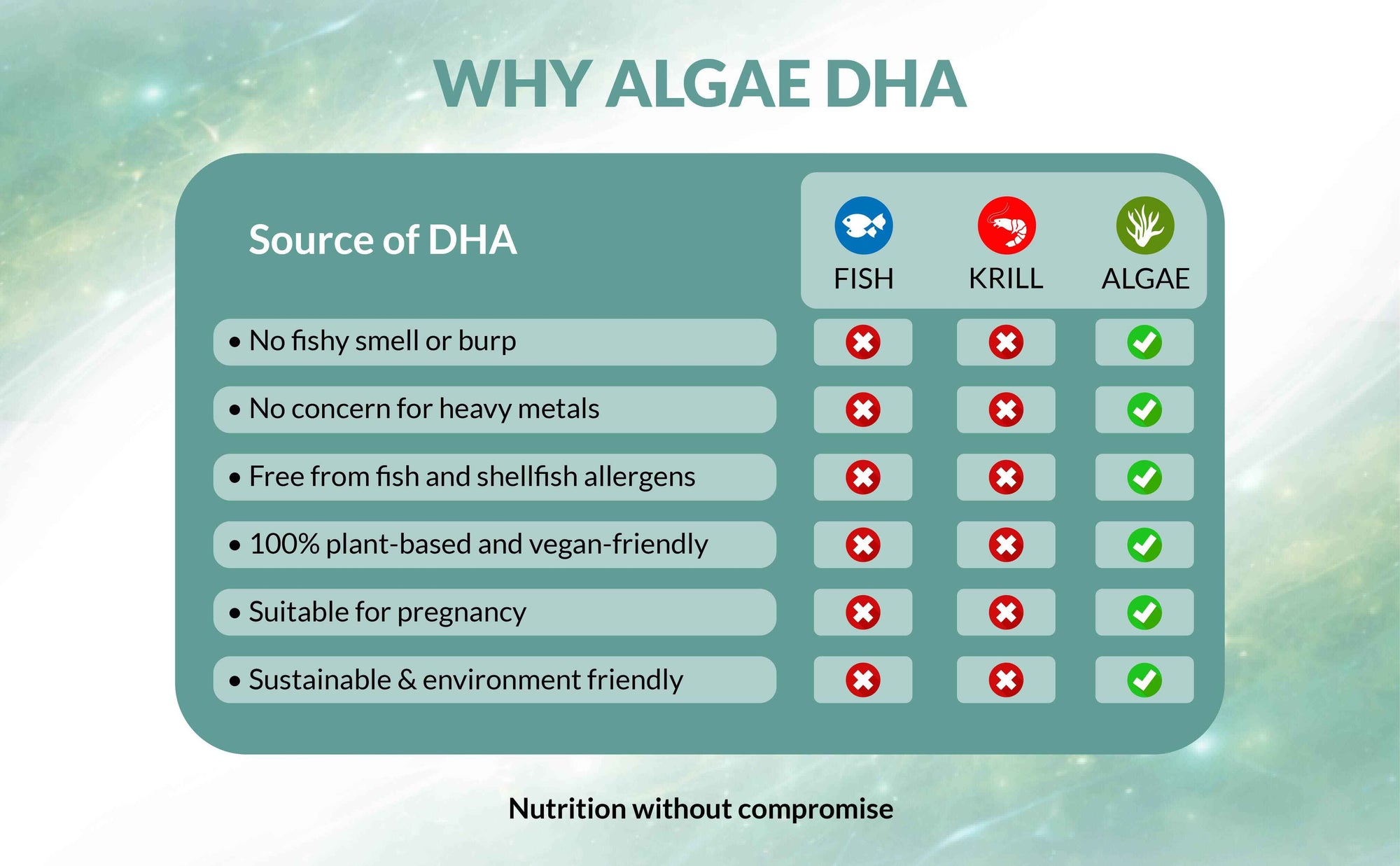 WHY ALGAE DHA

| Source of DHA | FISH | KRILL | ALGAE |
|---|---|---|---|
| • No fishy smell or burp | ✗ | ✗ | ✓ |
| • No concern for heavy metals | ✗ | ✗ | ✓ |
| • Free from fish and shellfish allergens | ✗ | ✗ | ✓ |
| • 100% plant-based and vegan-friendly | ✗ | ✗ | ✓ |
| • Suitable for pregnancy | ✗ | ✗ | ✓ |
| • Sustainable & environment friendly | ✗ | ✗ | ✓ |

Nutrition without compromise